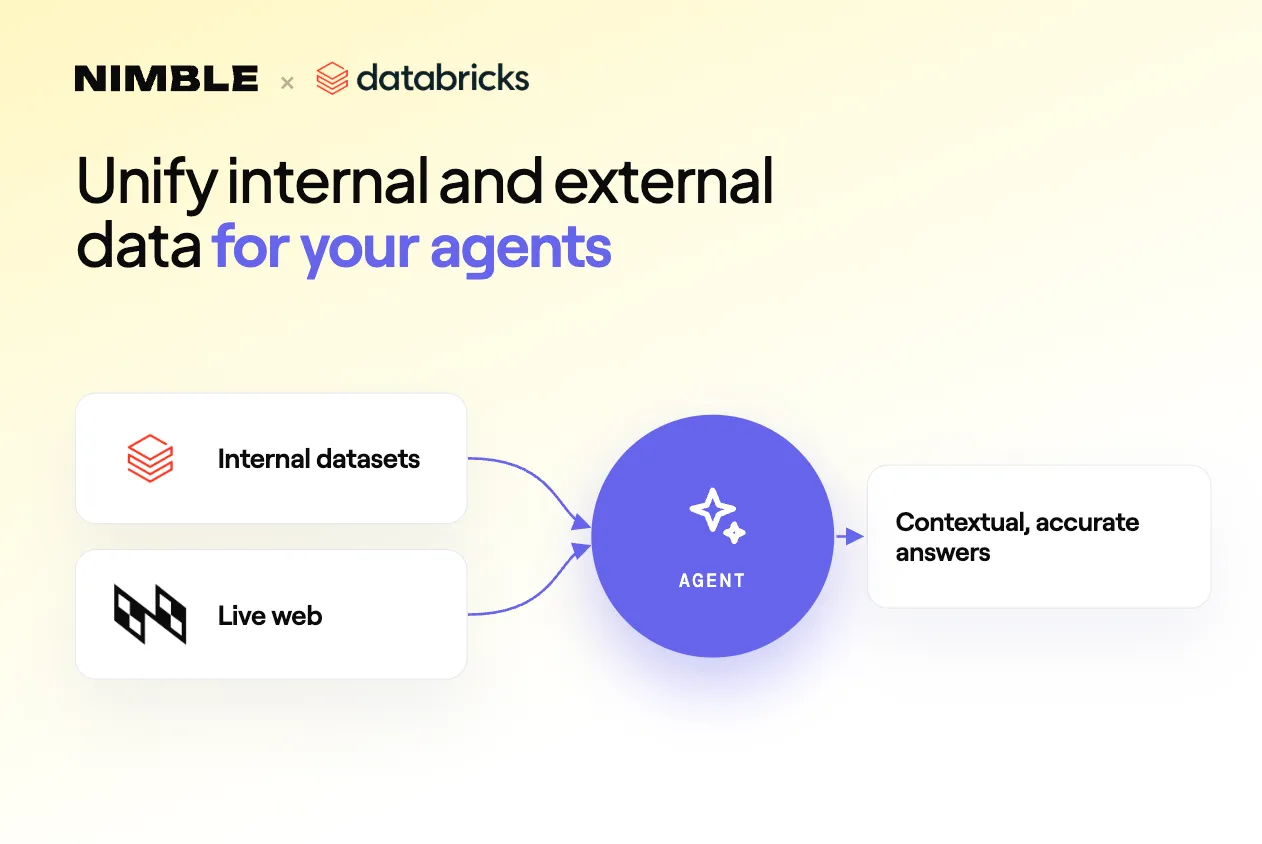 NIMBLE × databricks

Unify internal and external data for your agents

Internal datasets

Live web

AGENT

Contextual, accurate answers